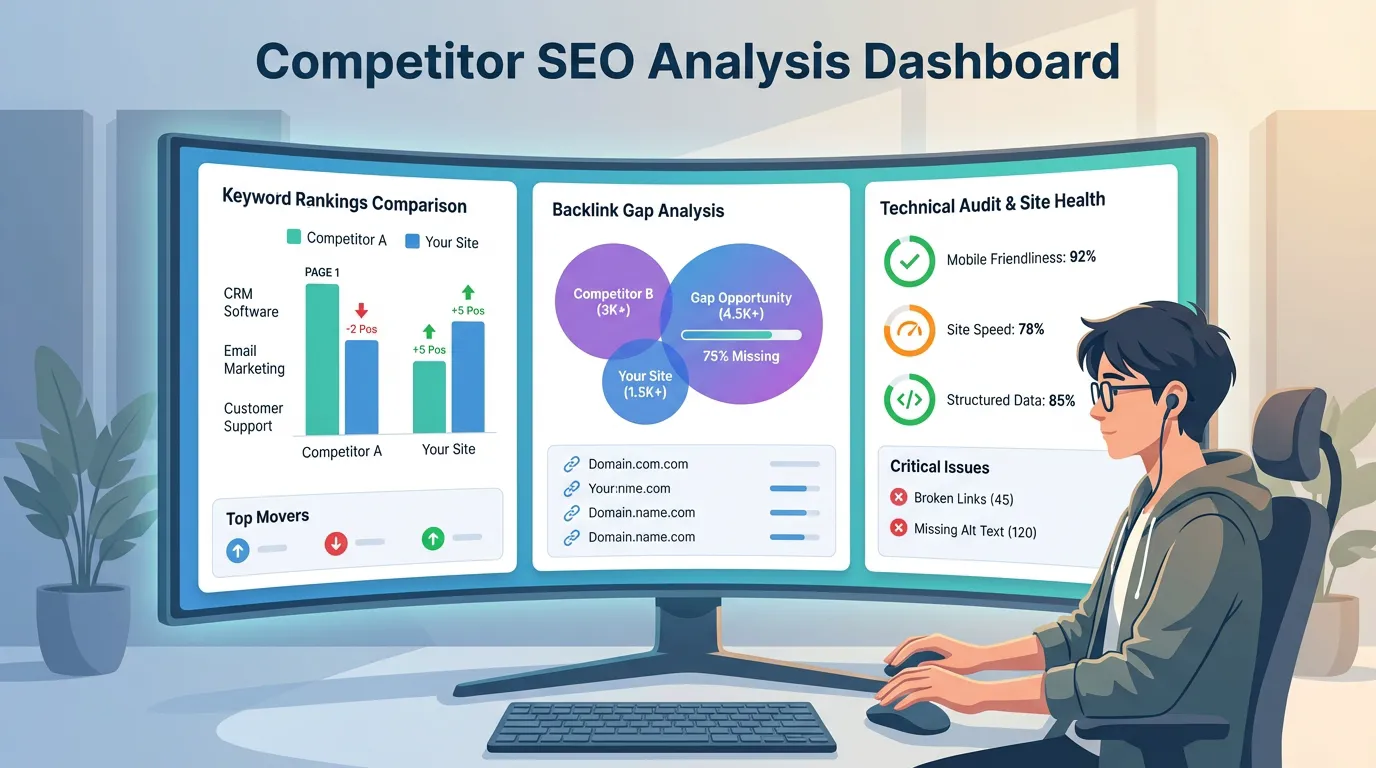 Competitor SEO Analysis Dashboard

Keyword Rankings Comparison

Competitor A Your Site

PAGE 1

CRM Software

Email Marketing

Customer Support

-2 Pos

+5 Pos

+5 Pos

Competitor A

Your Site

Top Movers

Backlink Gap Analysis

Competitor B (3K+)

Gap Opportunity (4.5K+)

75% Missing

Your Site (1.5K+)

Domain.com.com

Your:nme.com

Domain.name.com

Domain.name.com

Technical Audit & Site Health

Mobile Friendliness: 92%

Site Speed: 78%

Structured Data: 85%

Critical Issues

Broken Links (45)

Missing Alt Text (120)